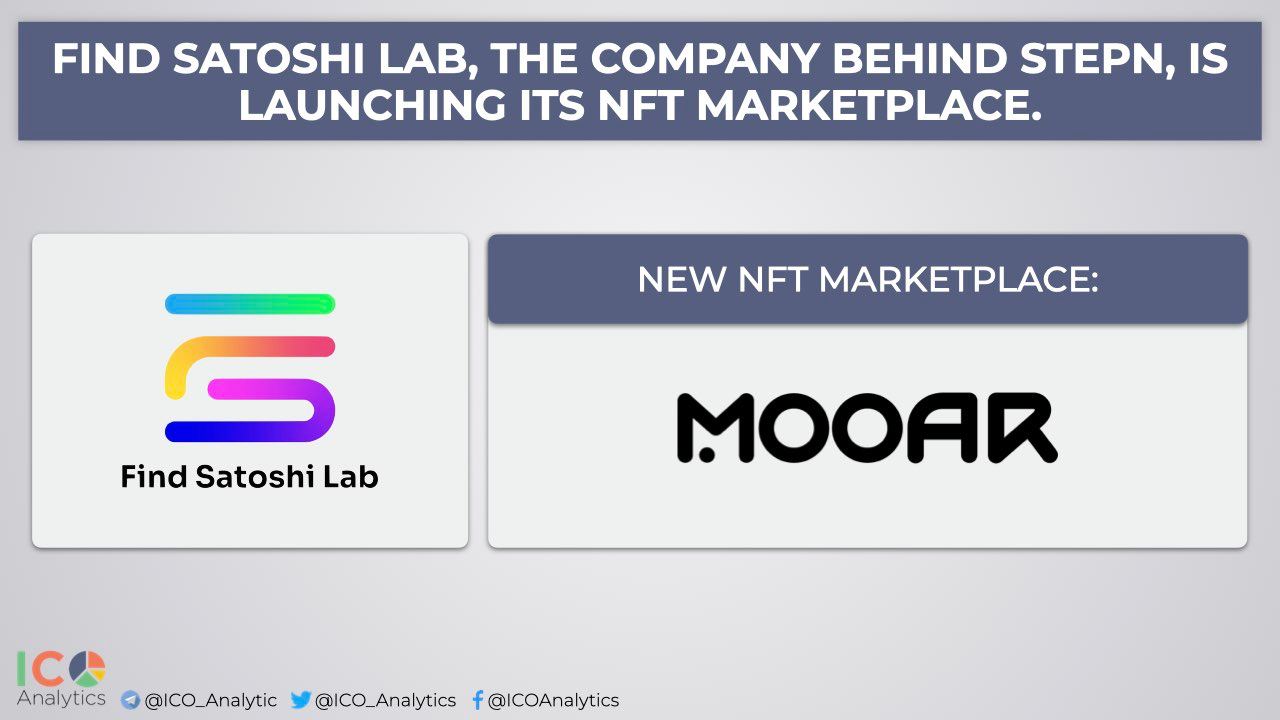 FIND SATOSHI LAB, THE COMPANY BEHIND STEPN, IS LAUNCHING ITS NFT MARKETPLACE.

Find Satoshi Lab

NEW NFT MARKETPLACE:

MOOAR

ICO Analytics @ICO_Analytic @ICO_Analytics @ICOAnalytics